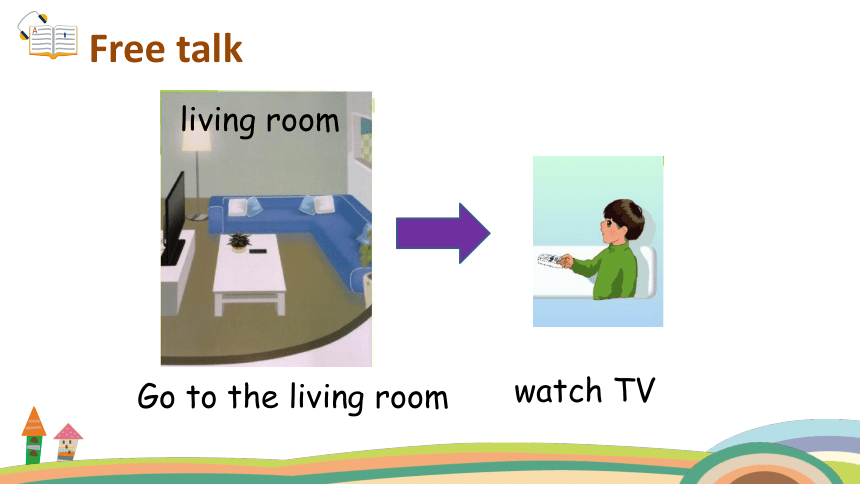 Free talk

living room

Go to the living room

watch TV